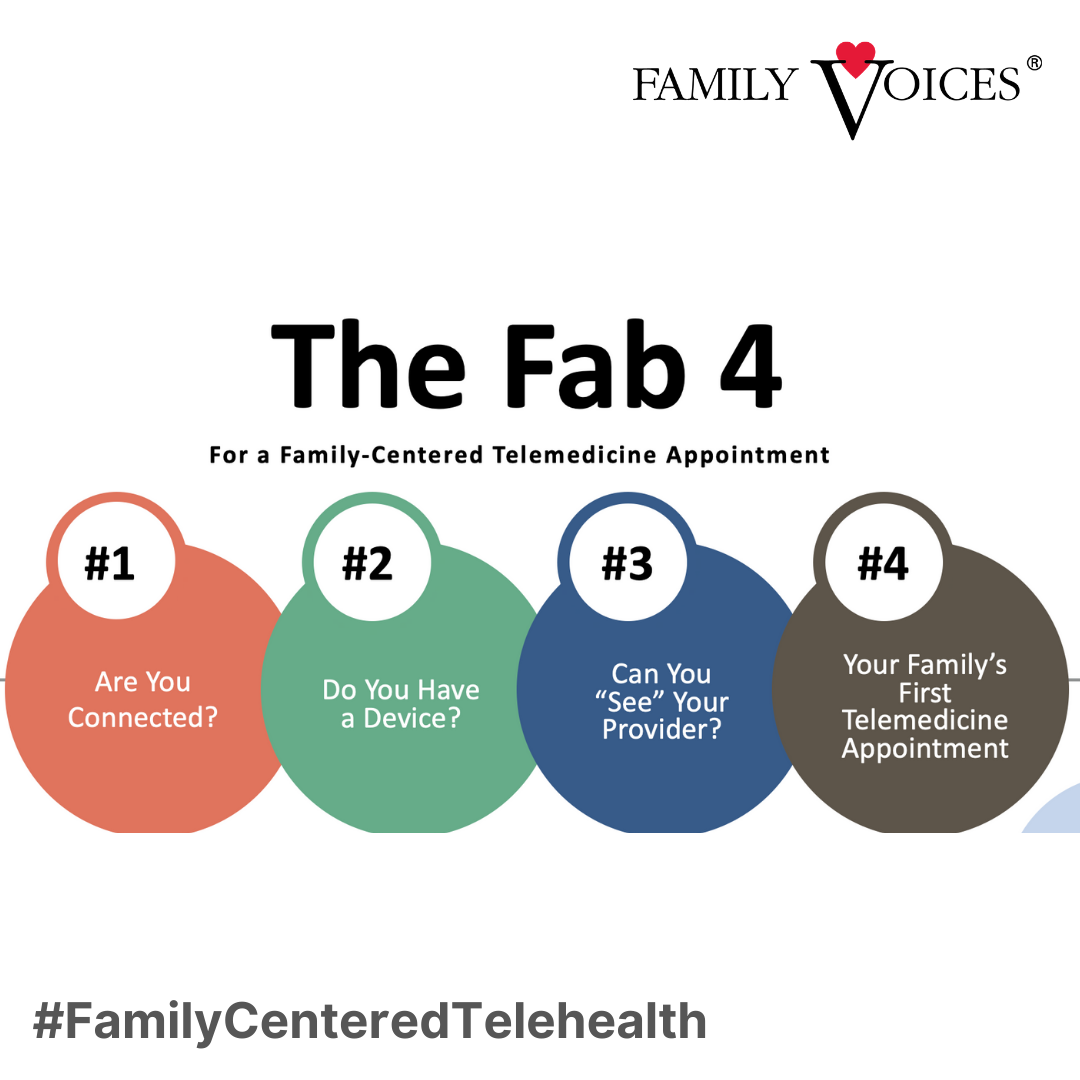 FAMILY VOICES®

The Fab 4

For a Family-Centered Telemedicine Appointment

#1
Are You Connected?

#2
Do You Have a Device?

#3
Can You "See" Your Provider?

#4
Your Family's First Telemedicine Appointment

#FamilyCenteredTelehealth